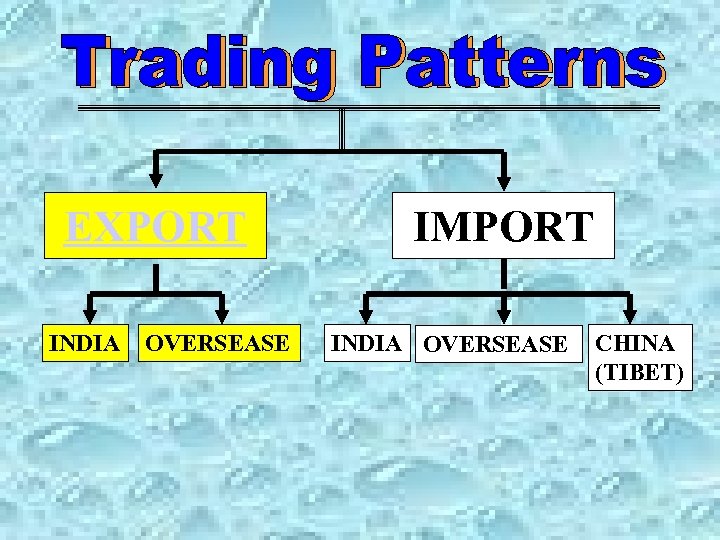 Trading Patterns

EXPORT

INDIA

OVERSEASE

IMPORT

INDIA

OVERSEASE

CHINA (TIBET)